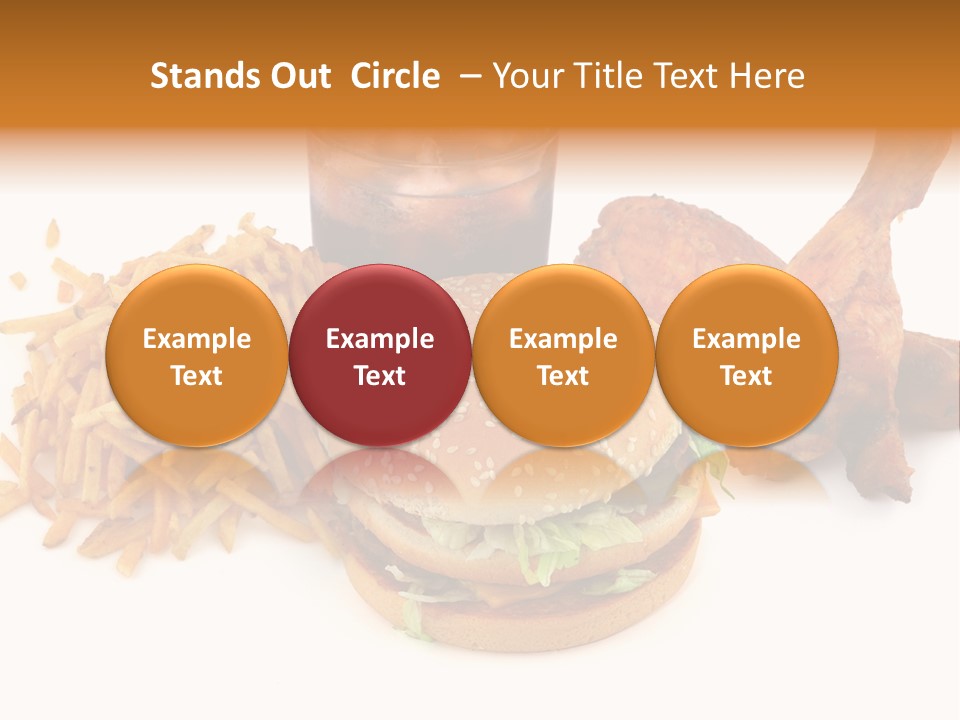 Stands Out Circle – Your Title Text Here

Example Text

Example Text

Example Text

Example Text